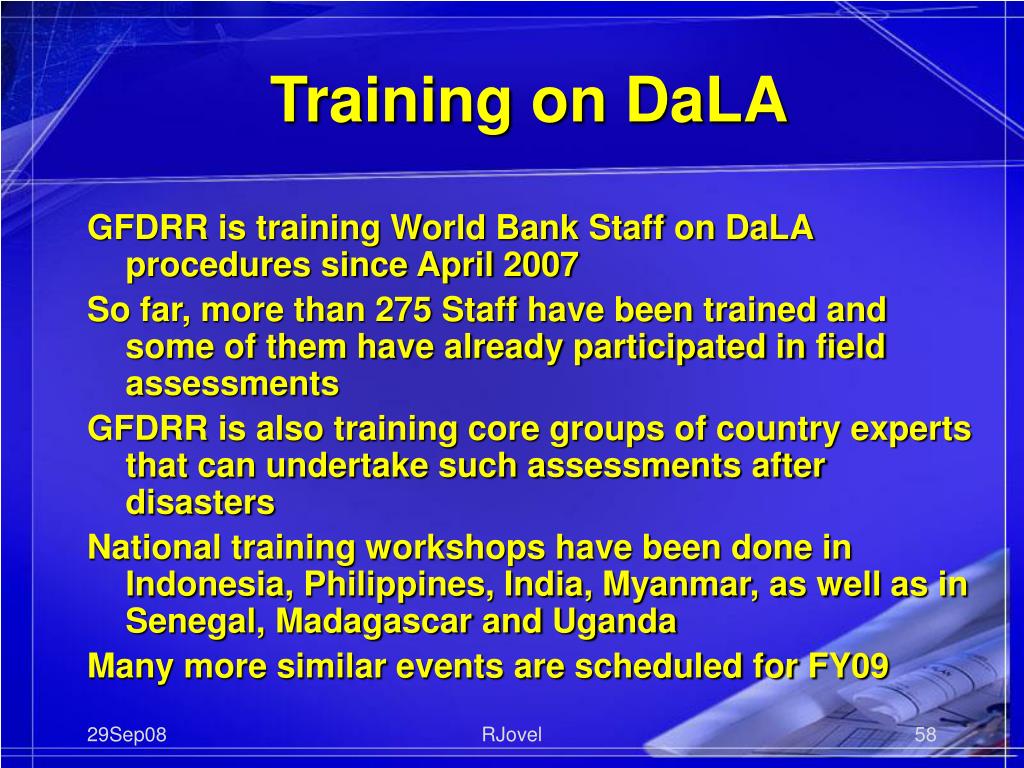 Training on DaLA

GFDRR is training World Bank Staff on DaLA procedures since April 2007

So far, more than 275 Staff have been trained and some of them have already participated in field assessments

GFDRR is also training core groups of country experts that can undertake such assessments after disasters

National training workshops have been done in Indonesia, Philippines, India, Myanmar, as well as in Senegal, Madagascar and Uganda

Many more similar events are scheduled for FY09

29Sep08

RJovel

58